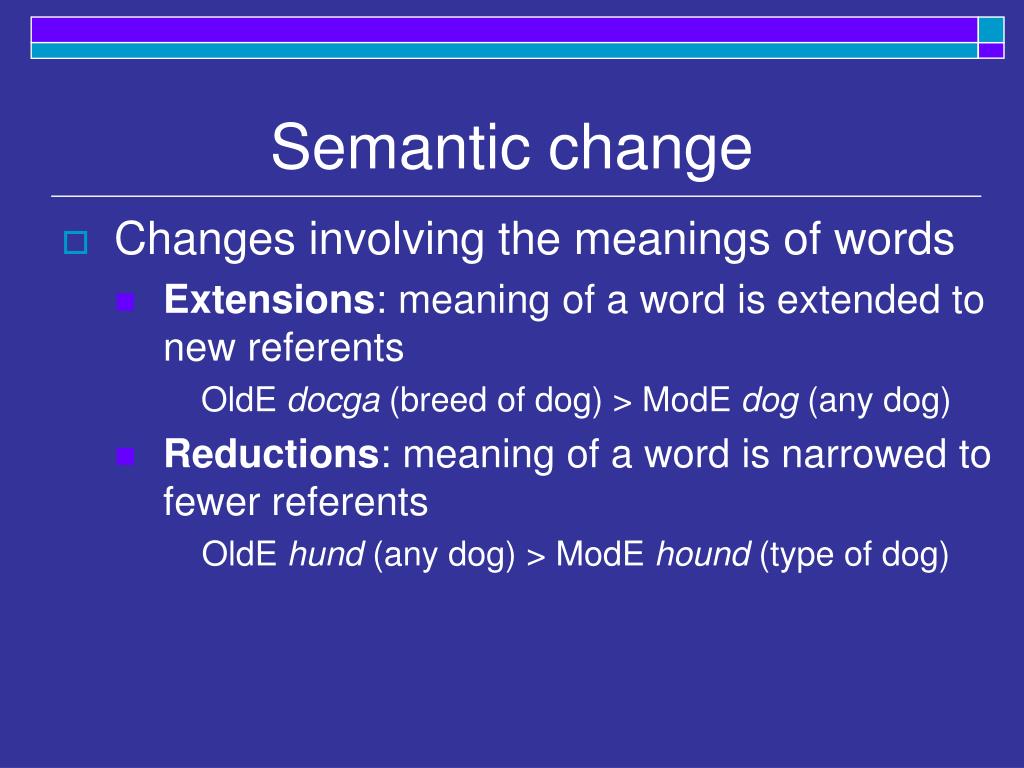 Semantic change

Changes involving the meanings of words

Extensions: meaning of a word is extended to new referents

OldE docga (breed of dog) > ModE dog (any dog)

Reductions: meaning of a word is narrowed to fewer referents

OldE hund (any dog) > ModE hound (type of dog)